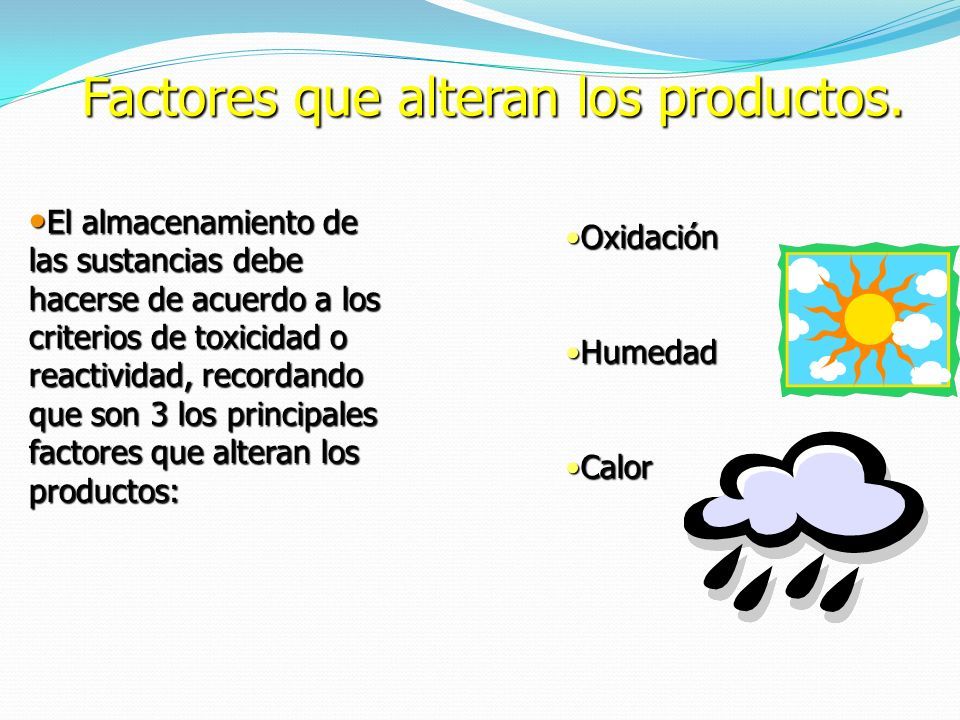 Factores que alteran los productos.

•El almacenamiento de las sustancias debe hacerse de acuerdo a los criterios de toxicidad o reactividad, recordando que son 3 los principales factores que alteran los productos:

•Oxidación

•Humedad

•Calor